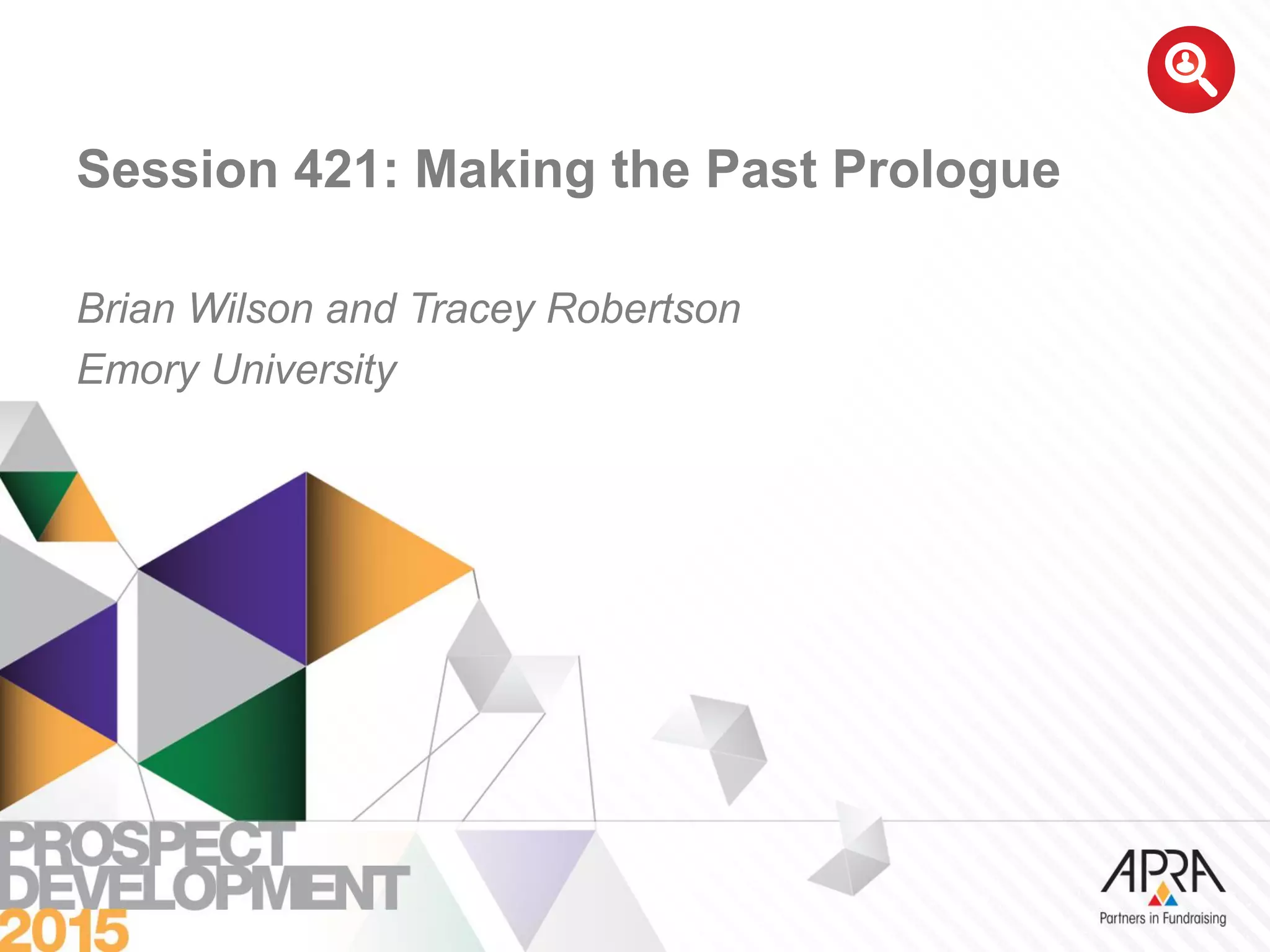 Session 421: Making the Past Prologue

Brian Wilson and Tracey Robertson
Emory University

PROSPECT
DEVELOPMENT
2015

APRA
Partners in Fundraising